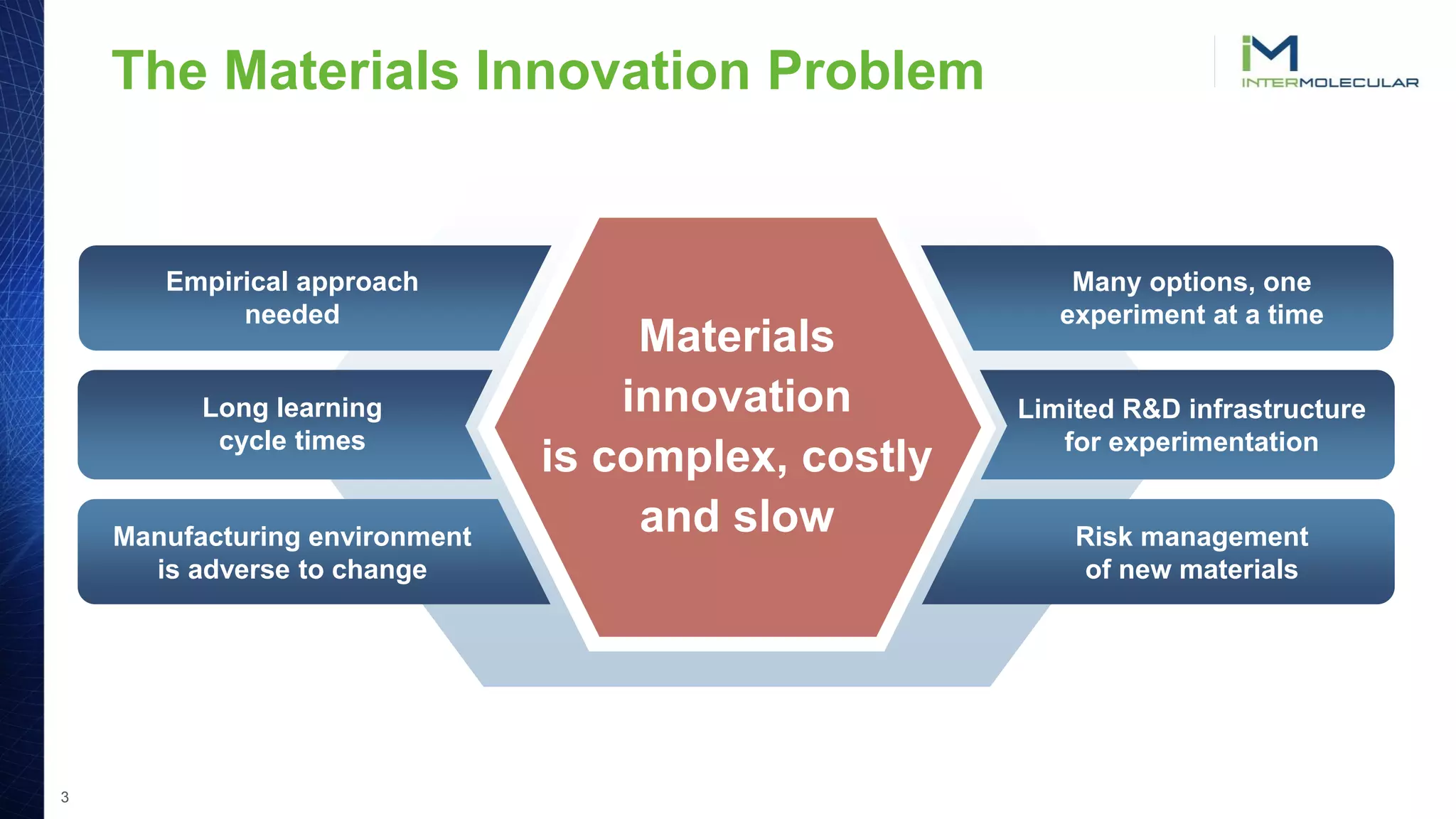 The Materials Innovation Problem

iM
INTERMOLECULAR

Empirical approach needed

Long learning cycle times

Manufacturing environment is adverse to change

Materials innovation is complex, costly and slow

Many options, one experiment at a time

Limited R&D infrastructure for experimentation

Risk management of new materials

3